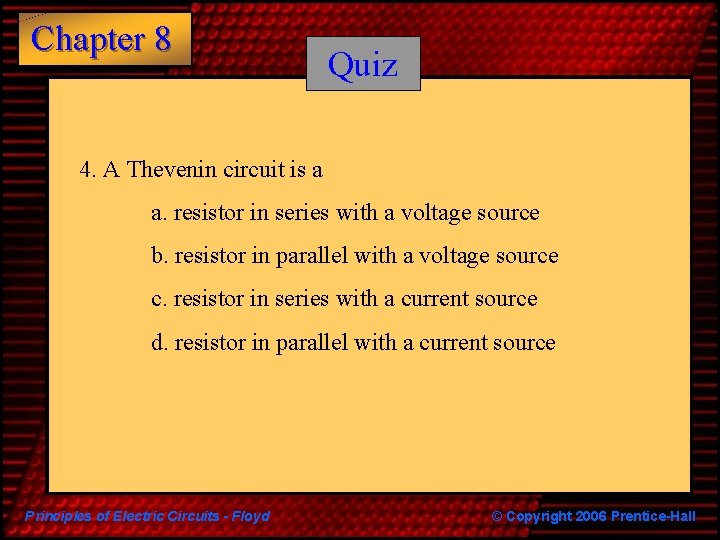 Chapter 8

Quiz

4. A Thevenin circuit is a

a. resistor in series with a voltage source

b. resistor in parallel with a voltage source

c. resistor in series with a current source

d. resistor in parallel with a current source

Principles of Electric Circuits - Floyd

© Copyright 2006 Prentice-Hall